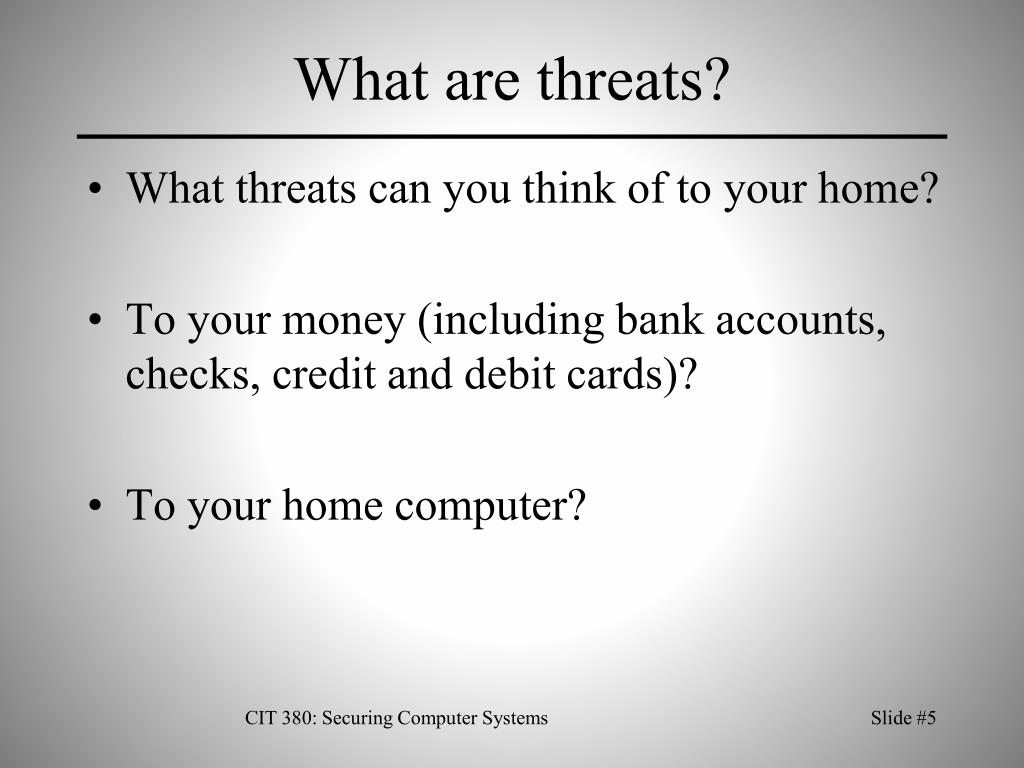 What are threats?

• What threats can you think of to your home?

• To your money (including bank accounts, checks, credit and debit cards)?

• To your home computer?

CIT 380: Securing Computer Systems

Slide #5